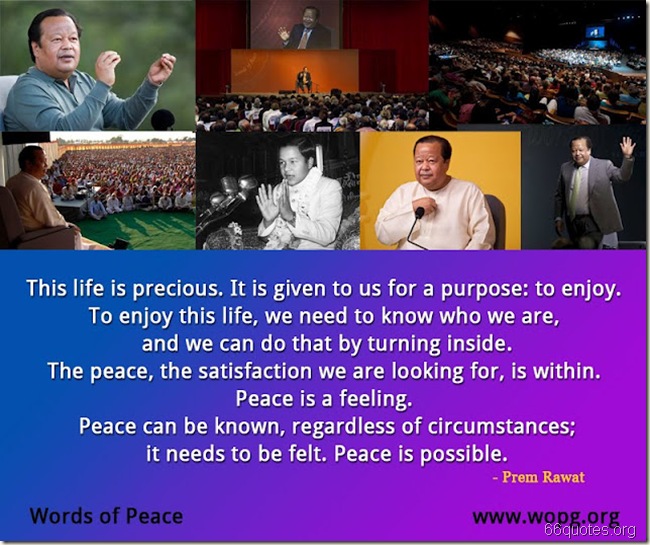 This life is precious. It is given to us for a purpose: to enjoy. To enjoy this life, we need to know who we are, and we can do that by turning inside. The peace, the satisfaction we are looking for, is within. Peace is a feeling. Peace can be known, regardless of circumstances; it needs to be felt. Peace is possible.

- Prem Rawat

Words of Peace

www.wopg.org

66quotes.org